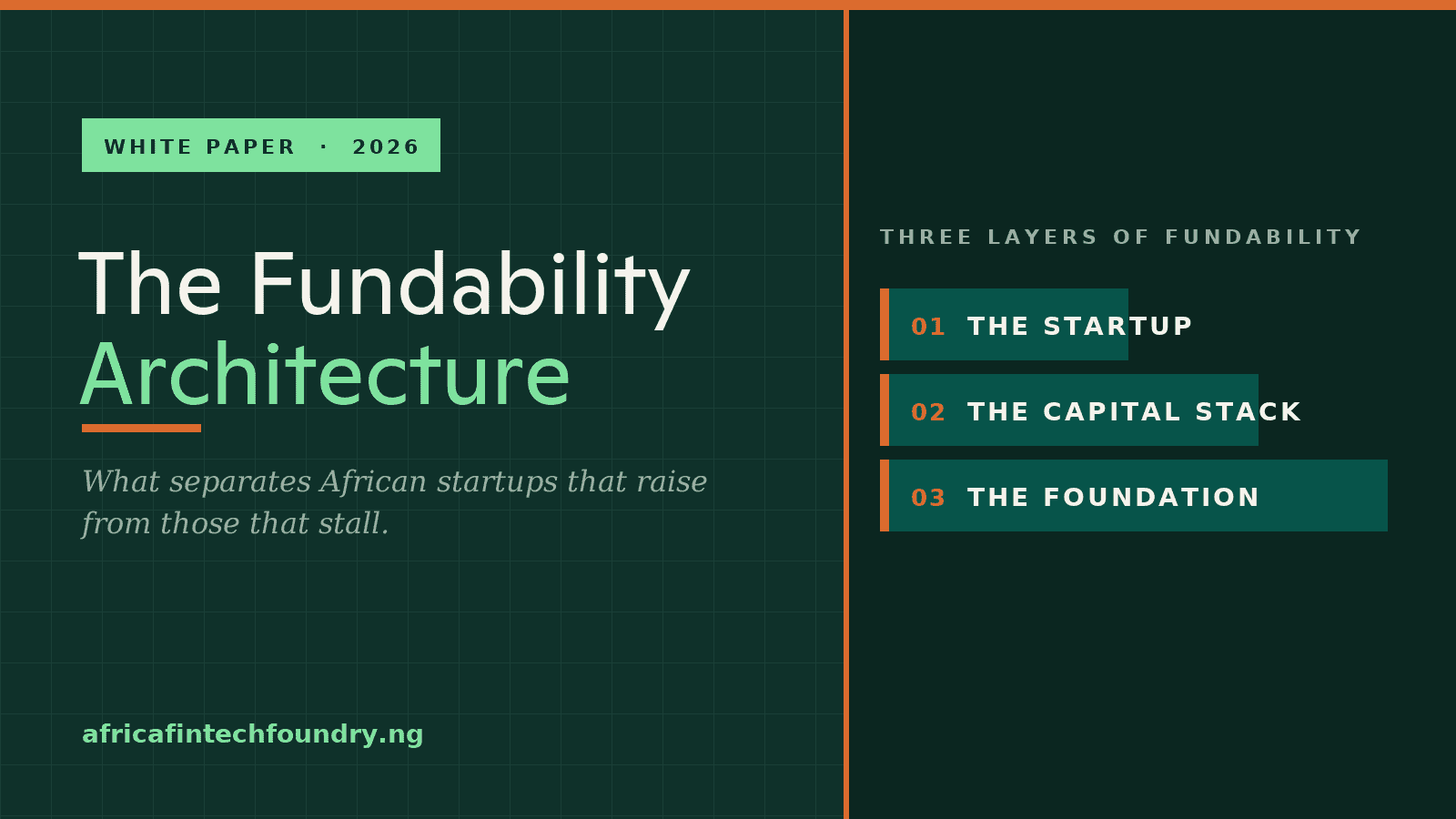 WHITE PAPER · 2026

The Fundability Architecture

What separates African startups that raise from those that stall.

africafintechfoundry.ng

THREE LAYERS OF FUNDABILITY

01 THE STARTUP

02 THE CAPITAL STACK

03 THE FOUNDATION